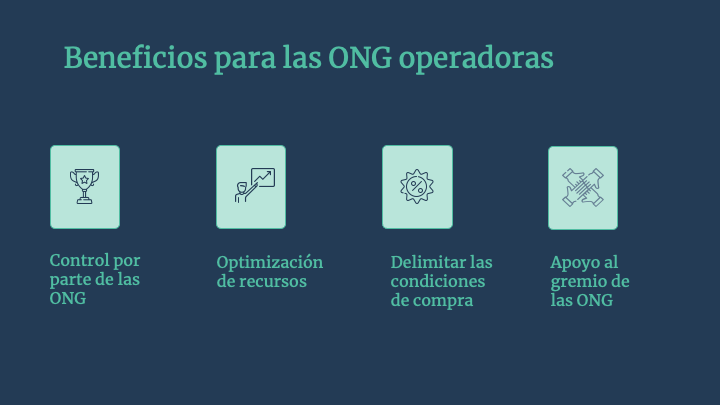 Beneficios para las ONG operadoras

Control por parte de las ONG

Optimización de recursos

Delimitar las condiciones de compra

Apoyo al gremio de las ONG